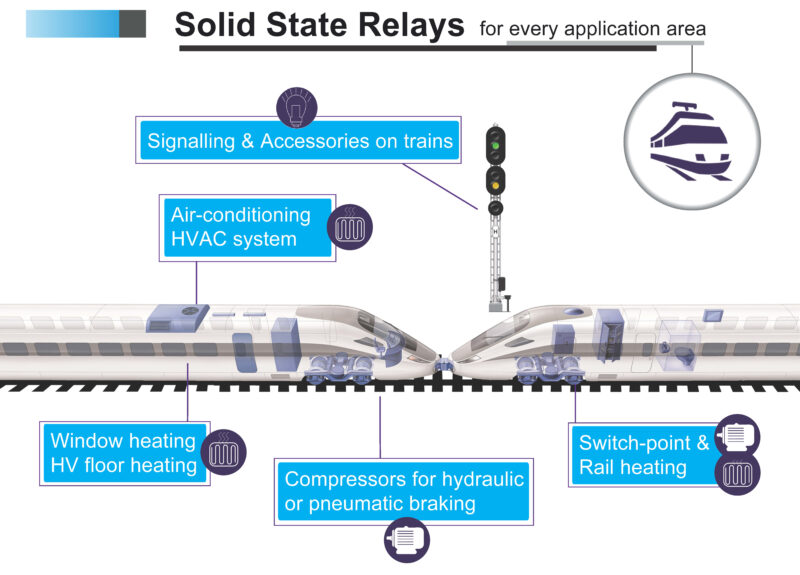 Solid State Relays for every application area

Signalling & Accessories on trains

Air-conditioning HVAC system

Window heating HV floor heating

Compressors for hydraulic or pneumatic braking

Switch-point & Rail heating